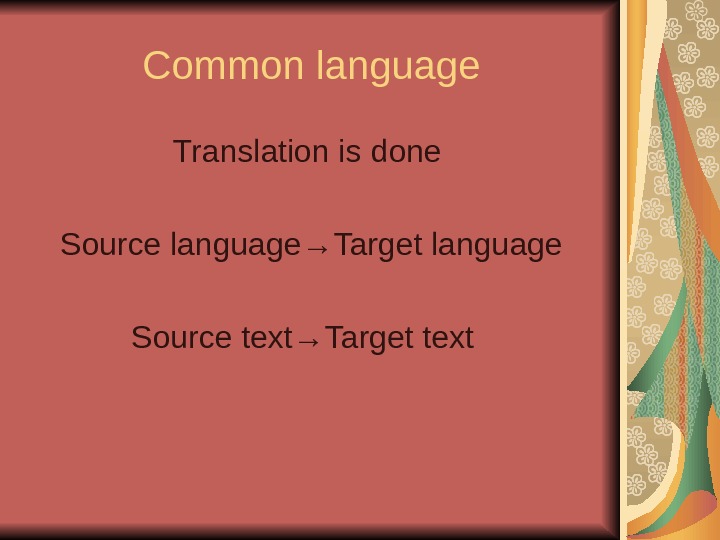 Common language

Translation is done

Source language→Target language

Source text→Target text